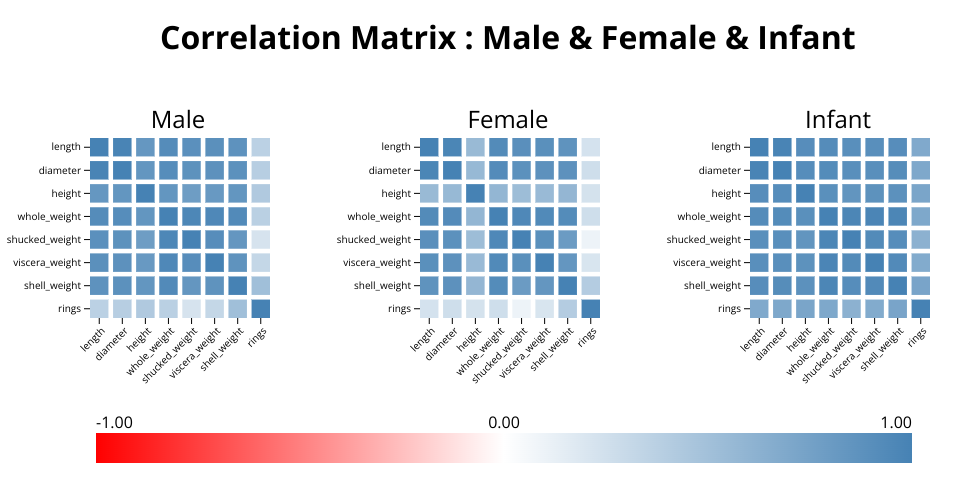 Correlation Matrix : Male & Female & Infant

Male

length
diameter
height
whole_weight
shucked_weight
viscera_weight
shell_weight
rings

length diameter height whole_weight shucked_weight viscera_weight shell_weight rings

Female

length
diameter
height
whole_weight
shucked_weight
viscera_weight
shell_weight
rings

length diameter height whole_weight shucked_weight viscera_weight shell_weight rings

Infant

length
diameter
height
whole_weight
shucked_weight
viscera_weight
shell_weight
rings

length diameter height whole_weight shucked_weight viscera_weight shell_weight rings

-1.00
0.00
1.00